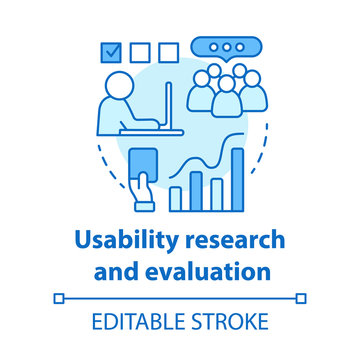 Usability research and evaluation

EDITABLE STROKE